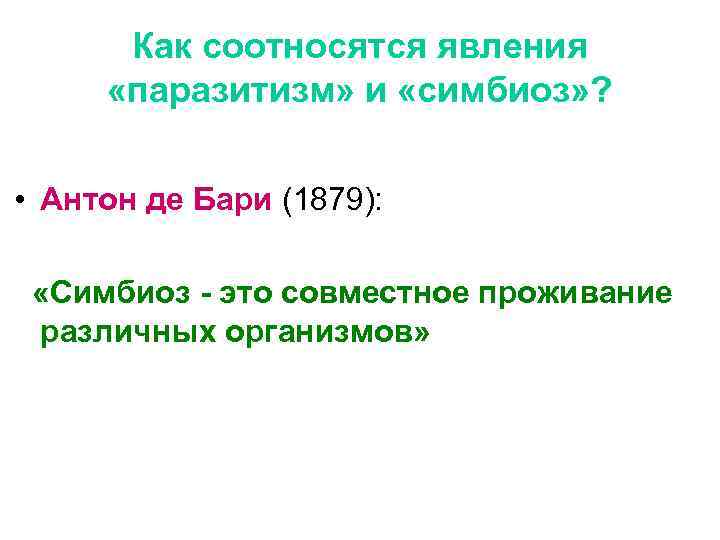 Как соотносятся явления «паразитизм» и «симбиоз»?

• Антон де Бари (1879):

«Симбиоз - это совместное проживание различных организмов»